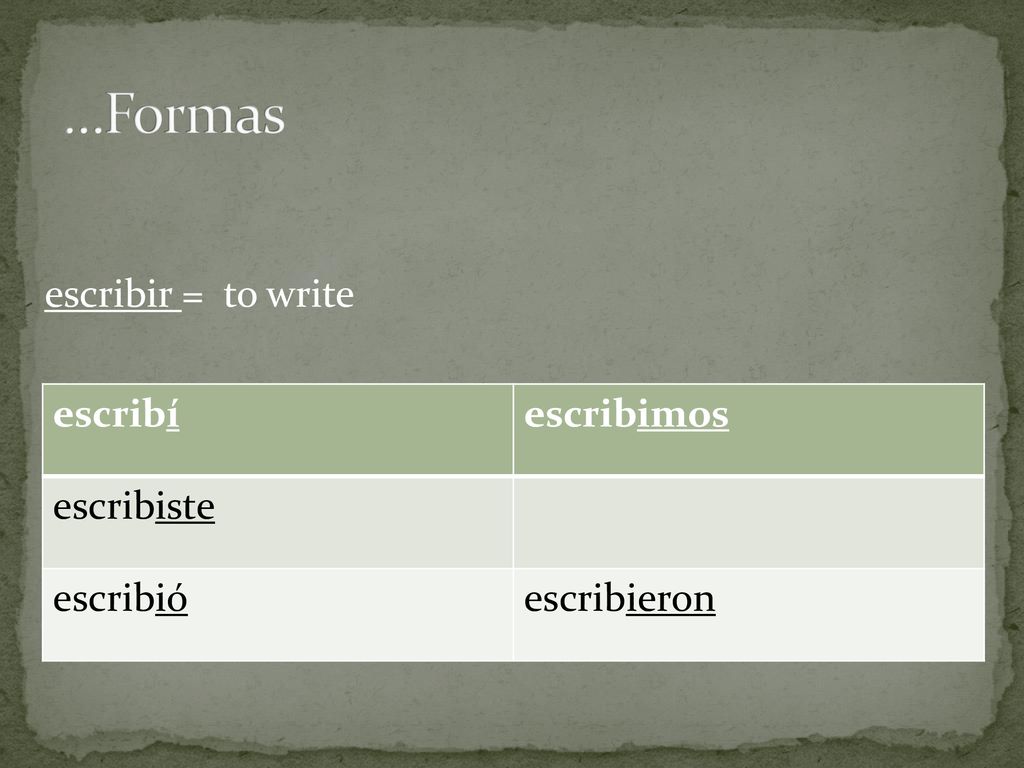 …Formas

escribir = to write

| escribí | escribimos |
|---|---|
| escribiste | |
| escribió | escribieron |